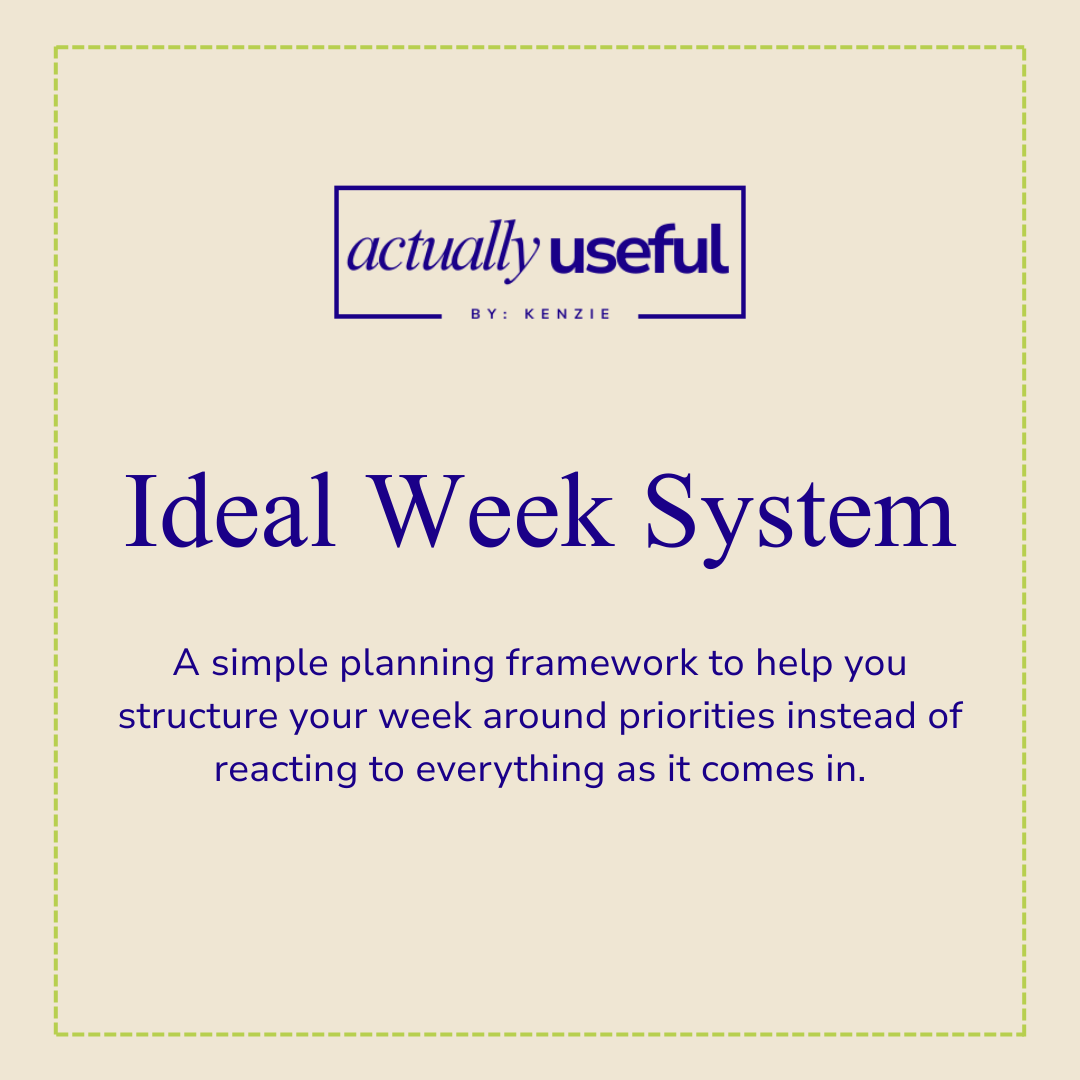 actually useful

BY: KENZIE

Ideal Week System

A simple planning framework to help you structure your week around priorities instead of reacting to everything as it comes in.